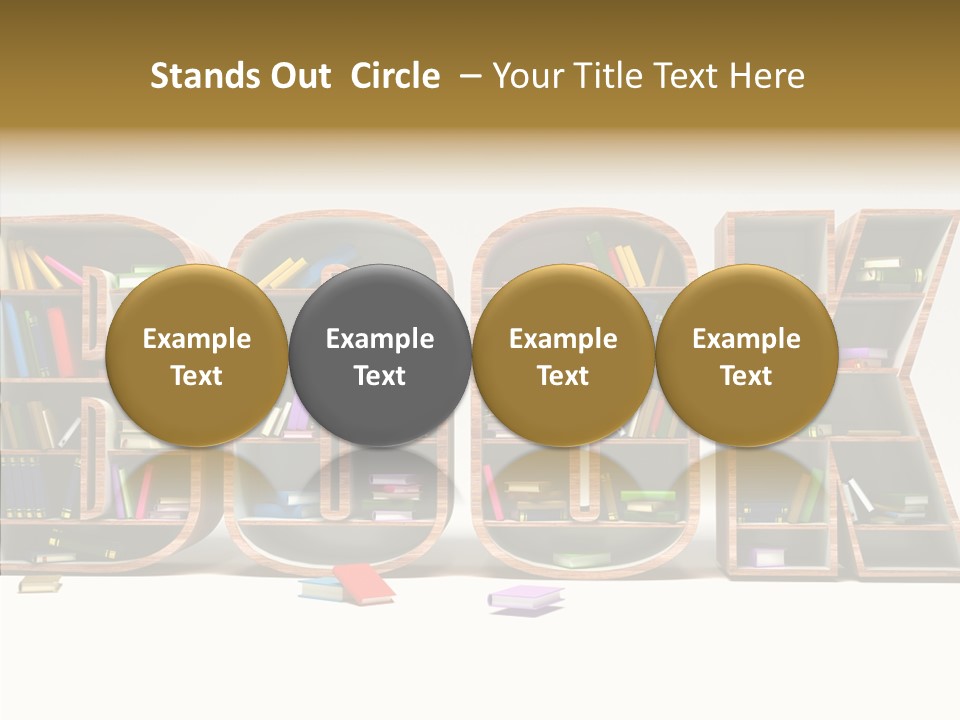 Stands Out Circle – Your Title Text Here

Example Text

Example Text

Example Text

Example Text